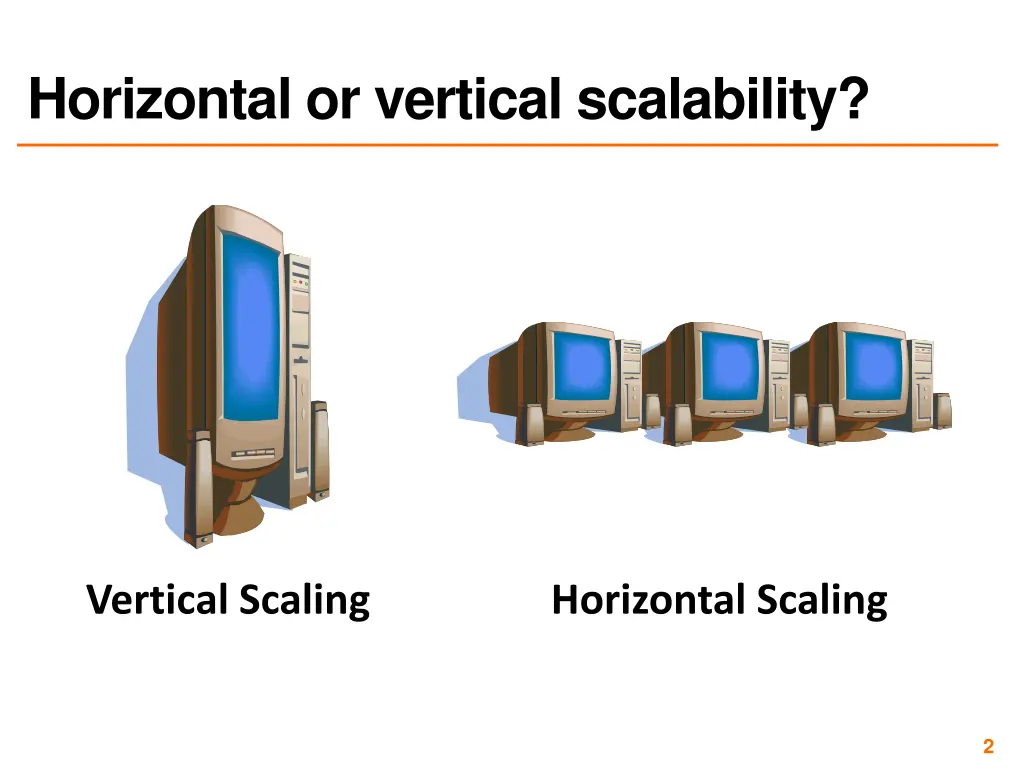 Horizontal or vertical scalability?

Vertical Scaling

Horizontal Scaling

2